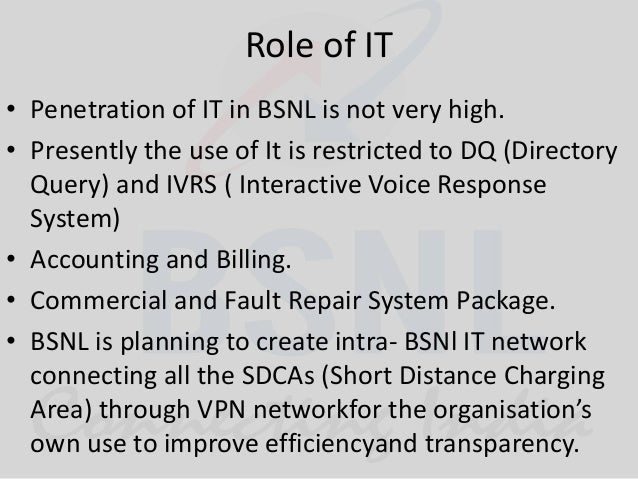 Role of IT

• Penetration of IT in BSNL is not very high.

• Presently the use of It is restricted to DQ (Directory Query) and IVRS ( Interactive Voice Response System)

• Accounting and Billing.

• Commercial and Fault Repair System Package.

• BSNL is planning to create intra- BSNl IT network connecting all the SDCAs (Short Distance Charging Area) through VPN networkfor the organisation's own use to improve efficiencyand transparency.

BSNL
Connecting India